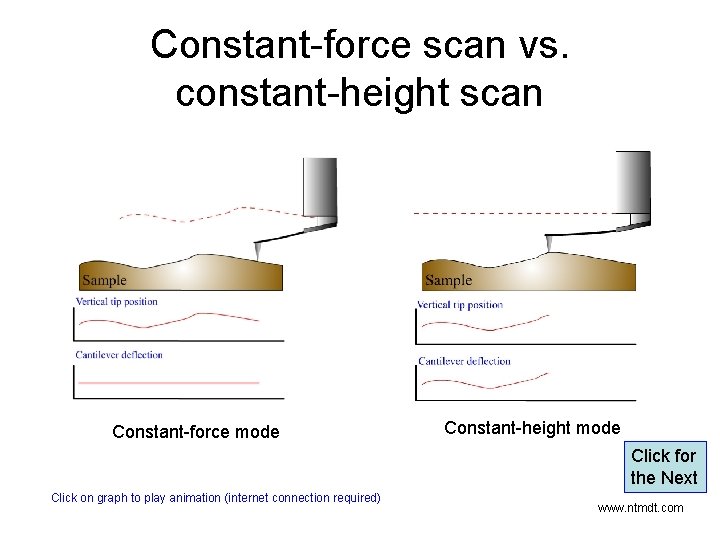 Constant-force scan vs. constant-height scan

Sample

Vertical tip position

Cantilever deflection

Constant-force mode

Sample

Vertical tip position

Cantilever deflection

Constant-height mode

Click for the Next

Click on graph to play animation (internet connection required)

www.ntmdt.com